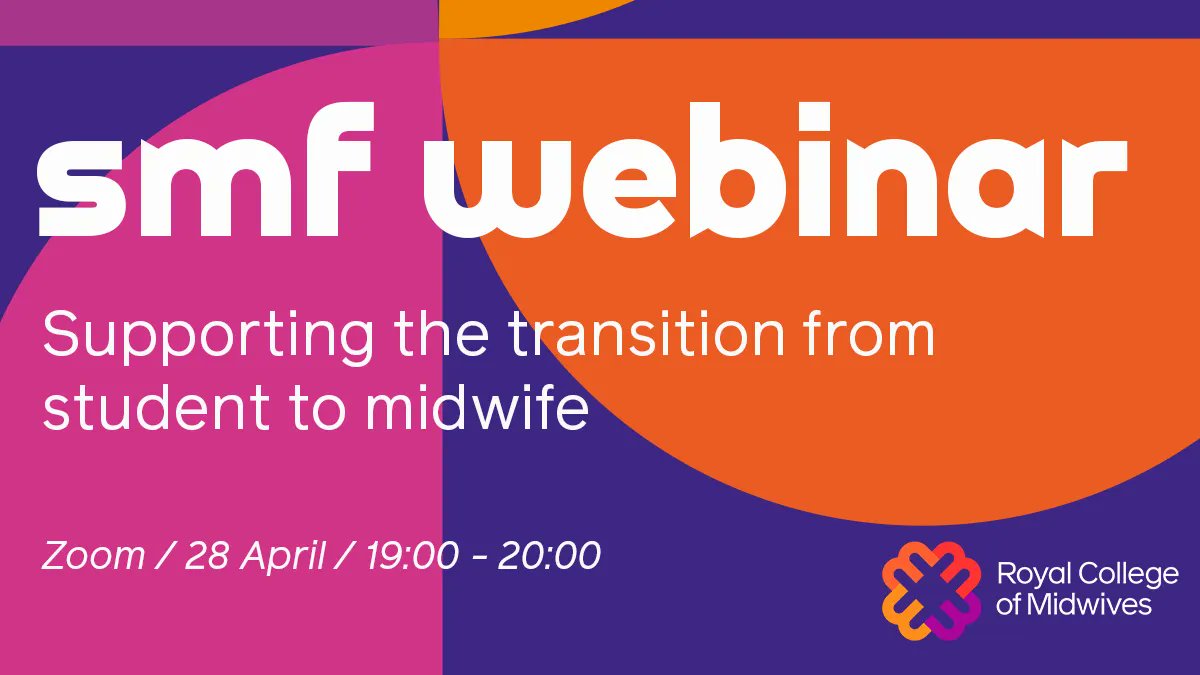 smf webinar

Supporting the transition from student to midwife

Zoom / 28 April / 19:00 - 20:00

Royal College of Midwives